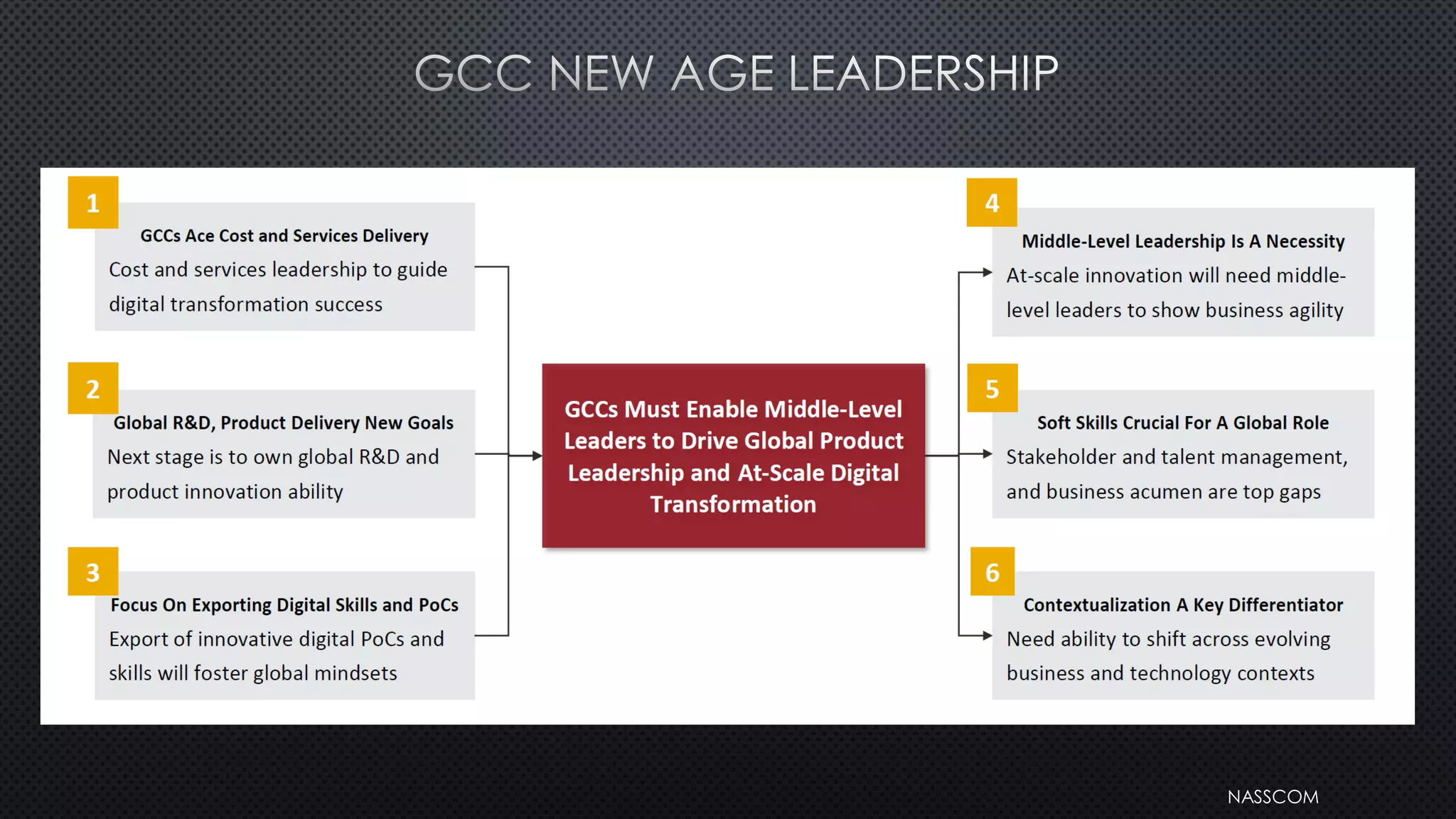 GCC NEW AGE LEADERSHIP

1
GCCs Ace Cost and Services Delivery
Cost and services leadership to guide digital transformation success

2
Global R&D, Product Delivery New Goals
Next stage is to own global R&D and product innovation ability

3
Focus On Exporting Digital Skills and PoCs
Export of innovative digital PoCs and skills will foster global mindsets

GCCs Must Enable Middle-Level Leaders to Drive Global Product Leadership and At-Scale Digital Transformation

4
Middle-Level Leadership Is A Necessity
At-scale innovation will need middle-level leaders to show business agility

5
Soft Skills Crucial For A Global Role
Stakeholder and talent management, and business acumen are top gaps

6
Contextualization A Key Differentiator
Need ability to shift across evolving business and technology contexts

NASSCOM